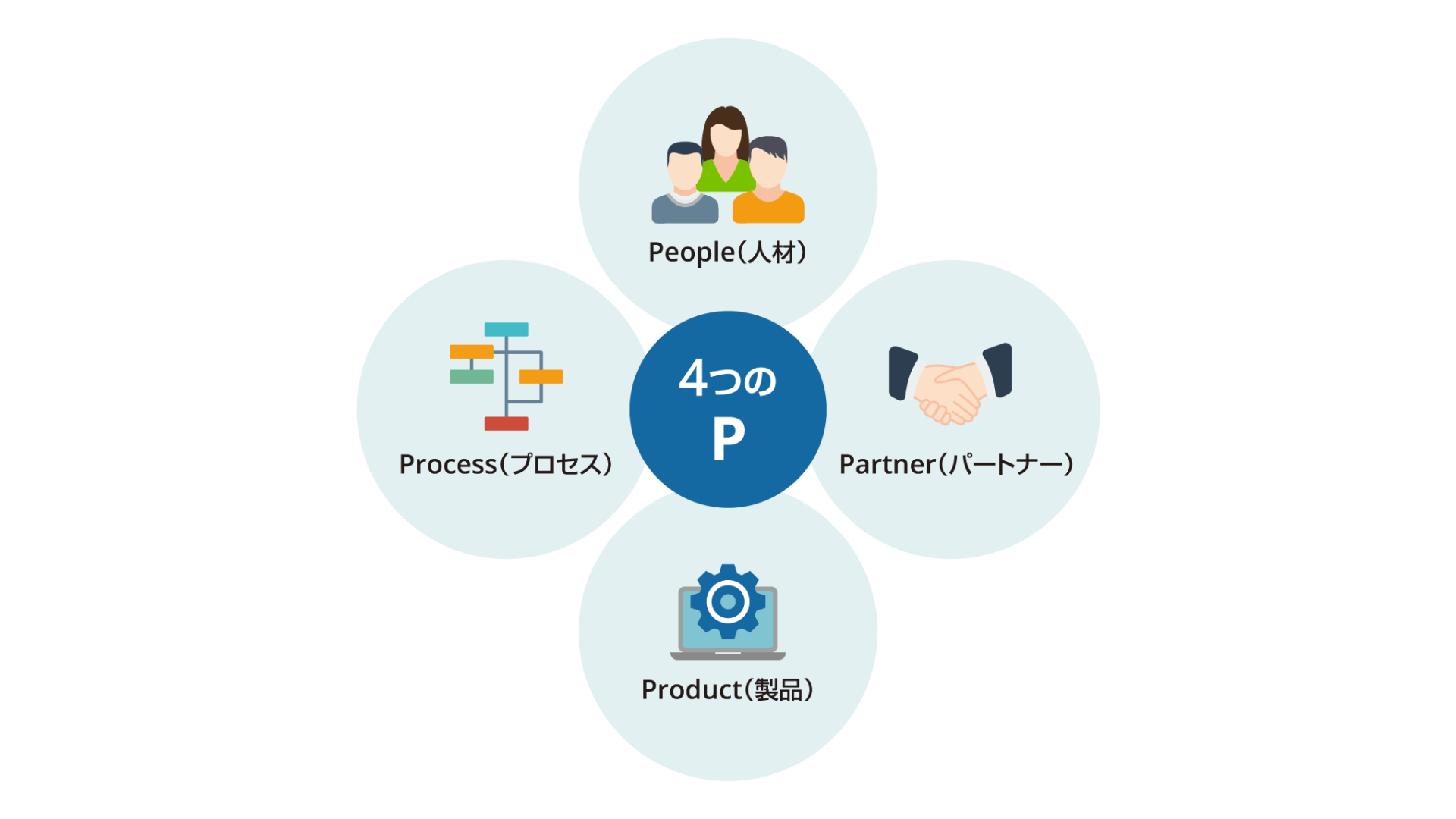 People(人材)

Process(プロセス)

4つの
P

Partner(パートナー)

Product(製品)